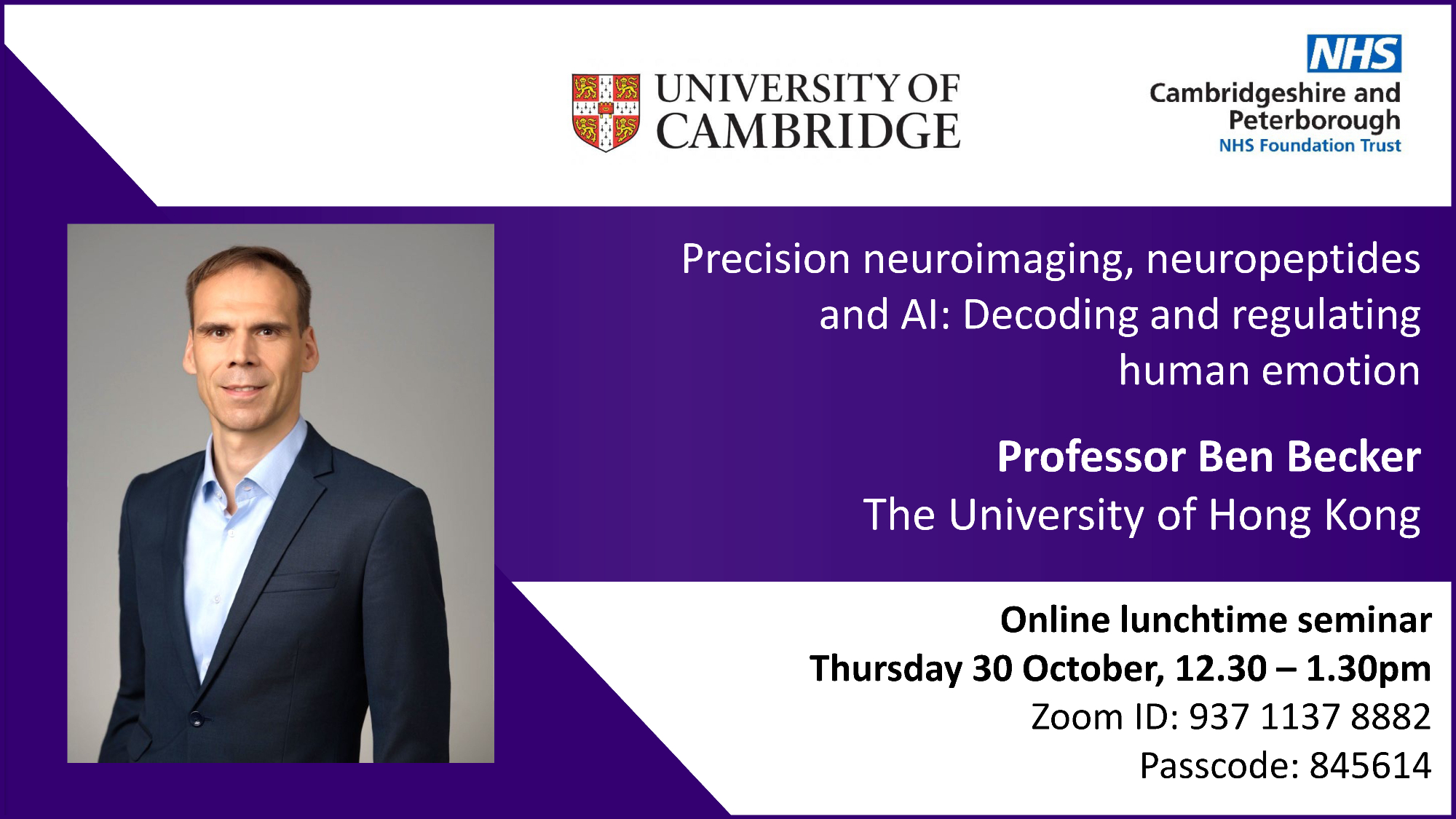 UNIVERSITY OF CAMBRIDGE

NHS
Cambridgeshire and Peterborough
NHS Foundation Trust

Precision neuroimaging, neuropeptides and AI: Decoding and regulating human emotion

Professor Ben Becker
The University of Hong Kong

Online lunchtime seminar
Thursday 30 October, 12.30 – 1.30pm
Zoom ID: 937 1137 8882
Passcode: 845614